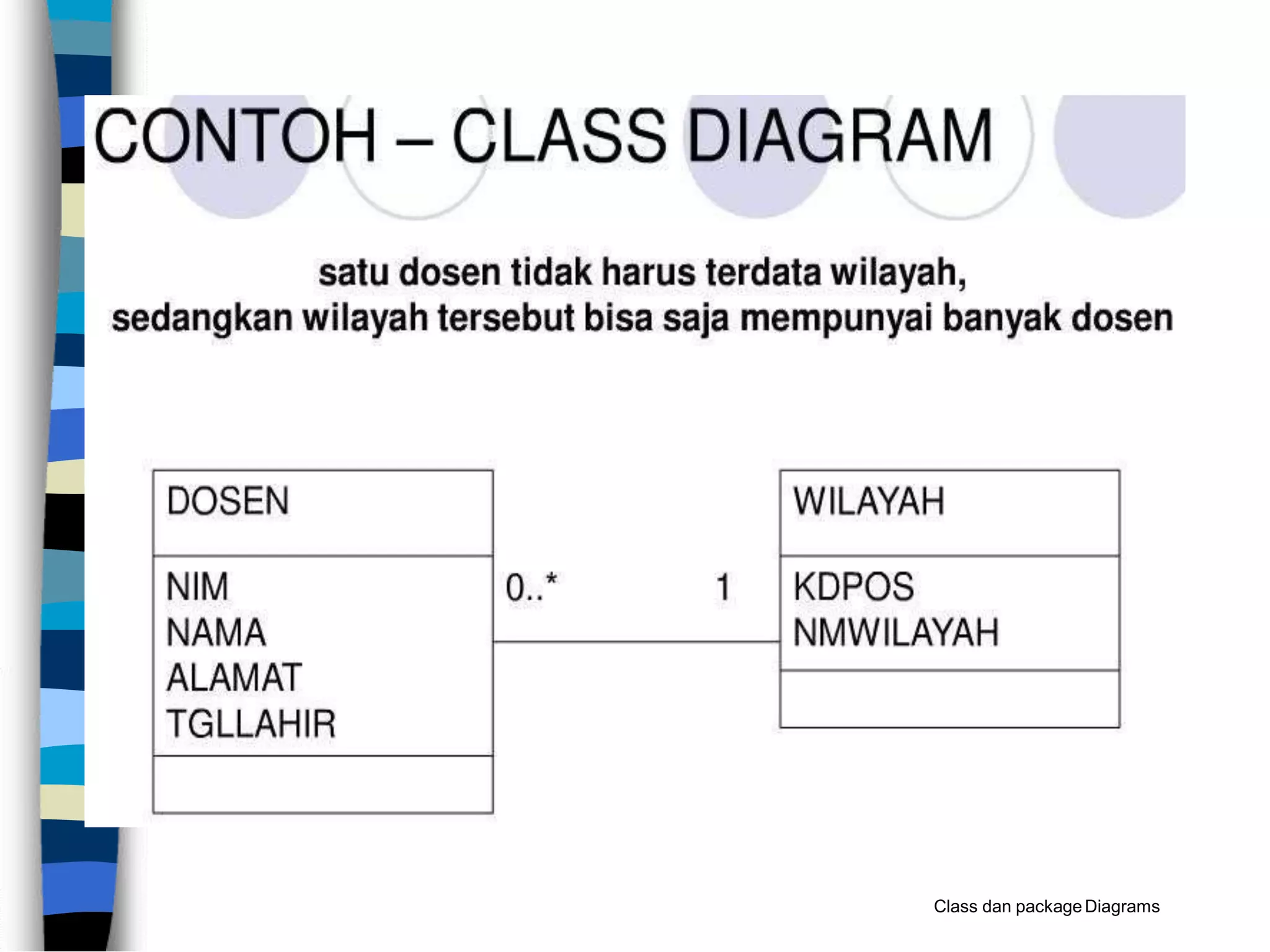 CONTOH – CLASS DIAGRAM

satu dosen tidak harus terdata wilayah, sedangkan wilayah tersebut bisa saja mempunyai banyak dosen

DOSEN

NIM
NAMA
ALAMAT
TGLLAHIR

0..*

1

WILAYAH

KDPOS
NMWILAYAH

Class dan package Diagrams